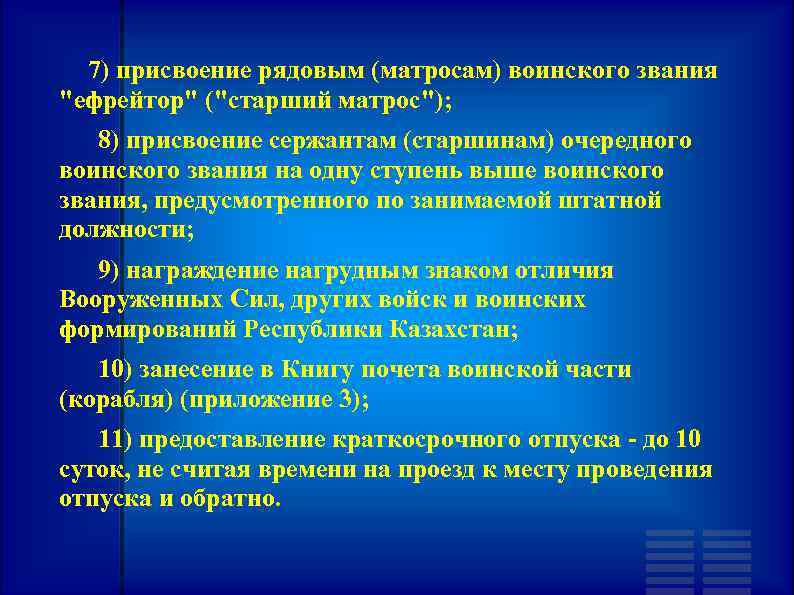 7) присвоение рядовым (матросам) воинского звания "ефрейтор" ("старший матрос");

8) присвоение сержантам (старшинам) очередного воинского звания на одну ступень выше воинского звания, предусмотренного по занимаемой штатной должности;

9) награждение нагрудным знаком отличия Вооруженных Сил, других войск и воинских формирований Республики Казахстан;

10) занесение в Книгу почета воинской части (корабля) (приложение 3);

11) предоставление краткосрочного отпуска - до 10 суток, не считая времени на проезд к месту проведения отпуска и обратно.